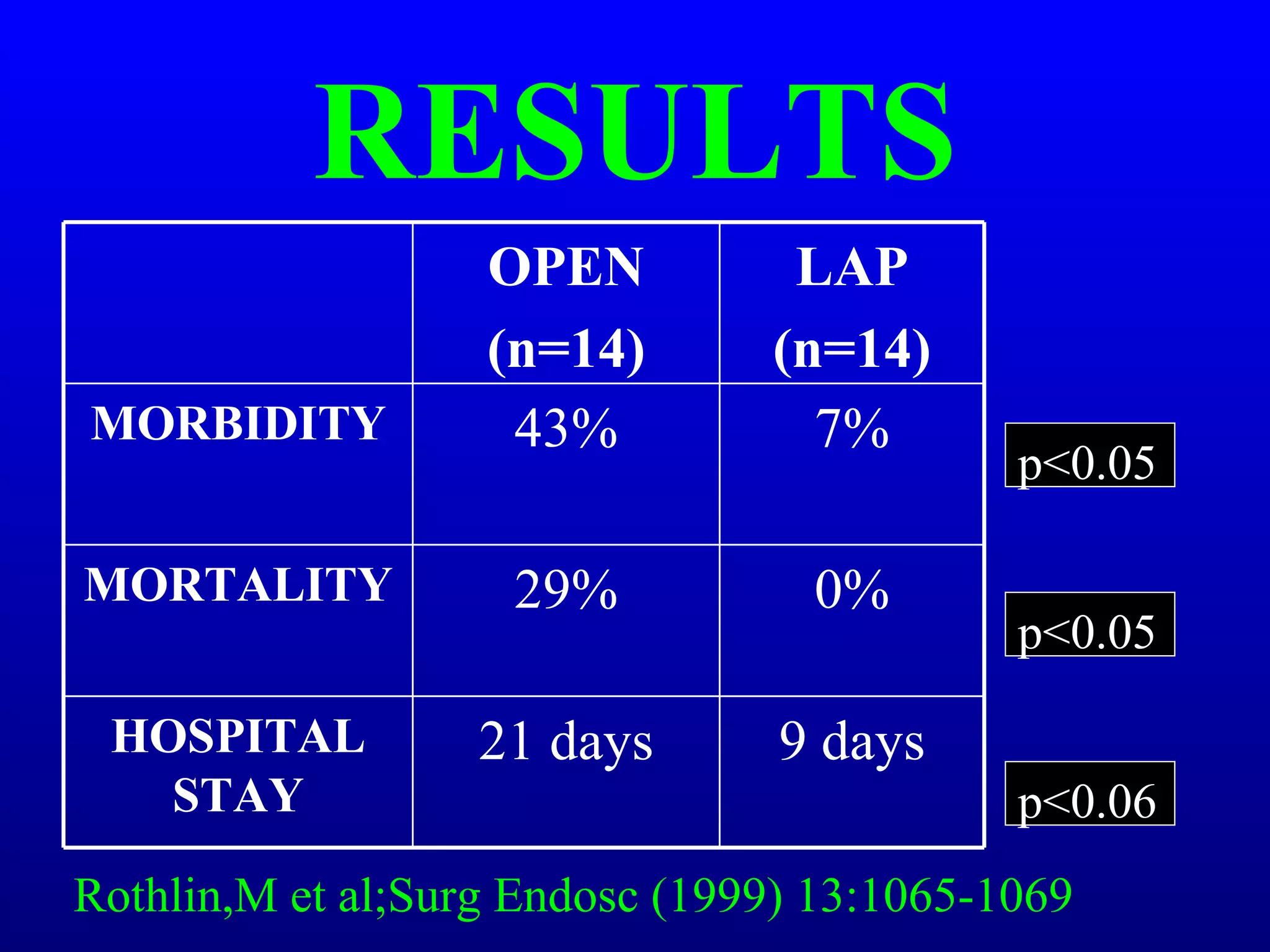 RESULTS

| | OPEN (n=14) | LAP (n=14) |
|---|---|---|
| MORBIDITY | 43% | 7% |
| MORTALITY | 29% | 0% |
| HOSPITAL STAY | 21 days | 9 days |

p<0.05

p<0.05

p<0.06

Rothlin,M et al;Surg Endosc (1999) 13:1065-1069